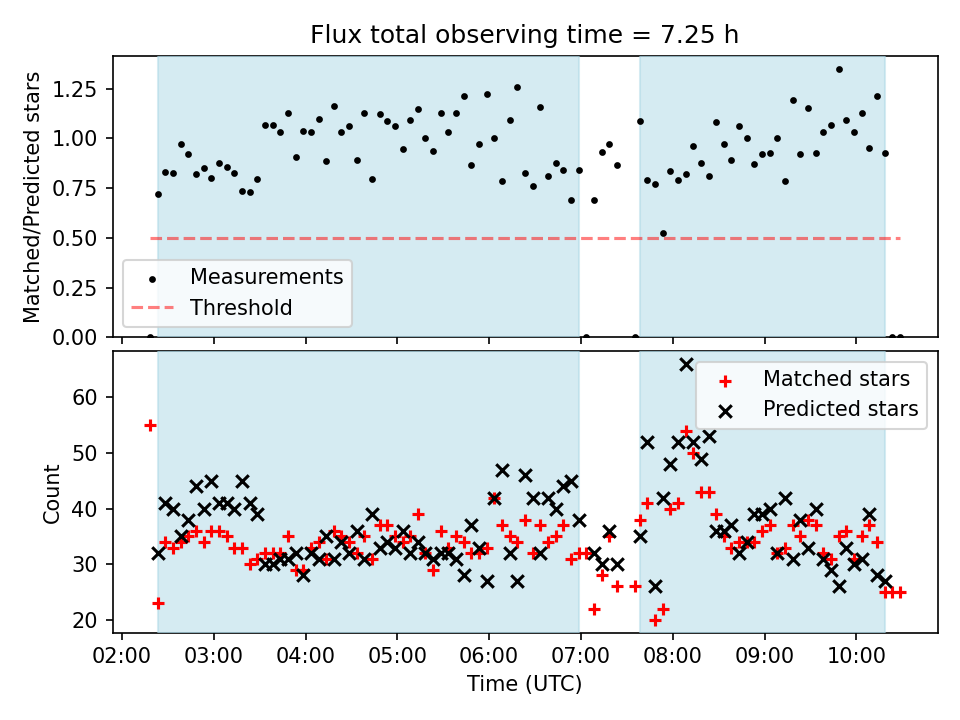 Flux total observing time = 7.25 h

Matched/Predicted stars

1.25
1.00
0.75
0.50
0.25
0.00

Measurements
Threshold

Count

60
50
40
30
20

Matched stars
Predicted stars

02:00 03:00 04:00 05:00 06:00 07:00 08:00 09:00 10:00

Time (UTC)